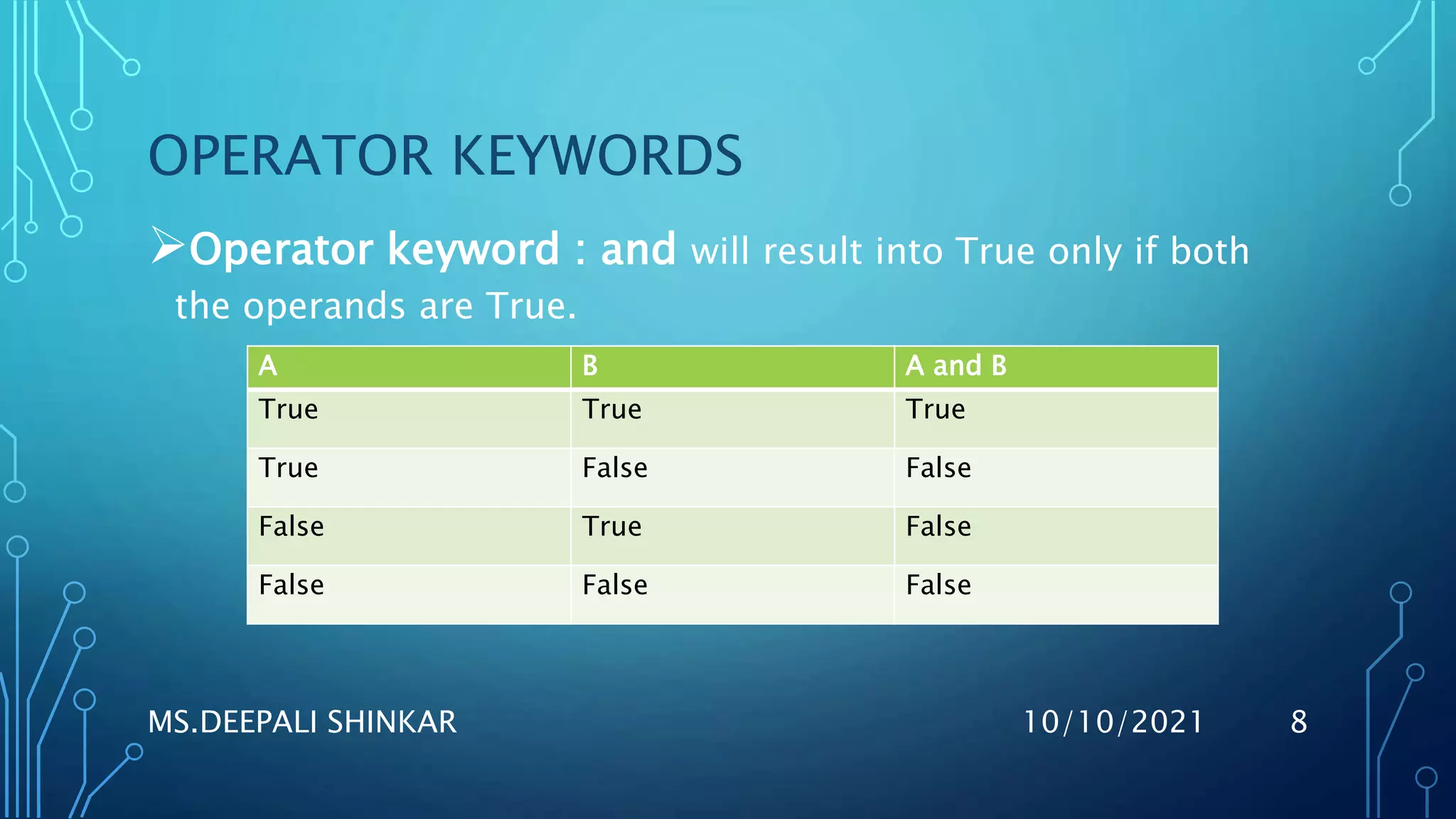 OPERATOR KEYWORDS

➢Operator keyword : and will result into True only if both the operands are True.

| A | B | A and B |
|---|---|---|
| True | True | True |
| True | False | False |
| False | True | False |
| False | False | False |

MS.DEEPALI SHINKAR

10/10/2021

8